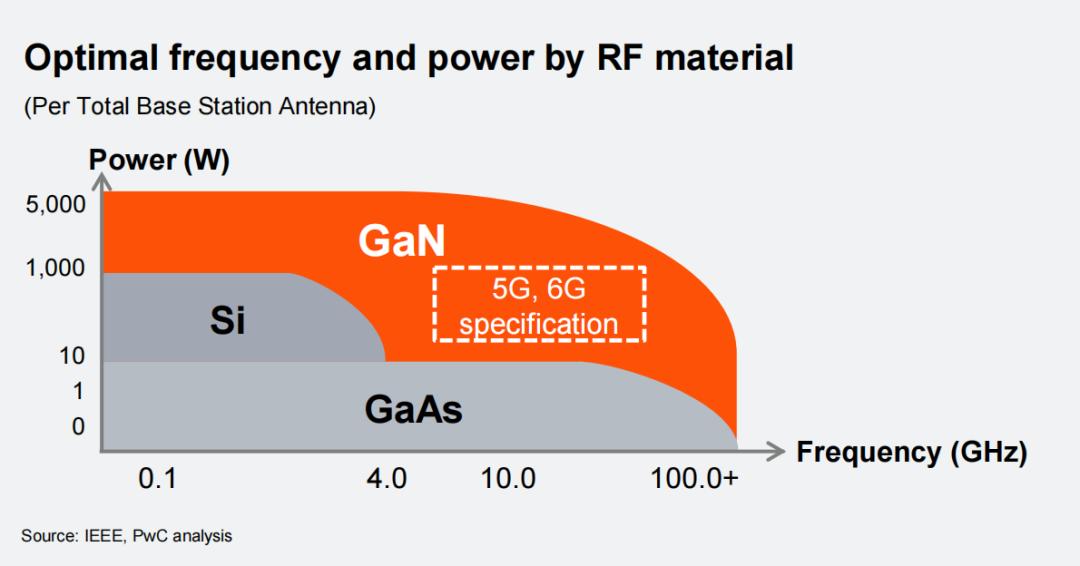 Optimal frequency and power by RF material

(Per Total Base Station Antenna)

Power (W)

5,000

1,000

10

1

0

GaN

5G, 6G specification

Si

GaAs

Frequency (GHz)

0.1

4.0

10.0

100.0+

Source: IEEE, PwC analysis